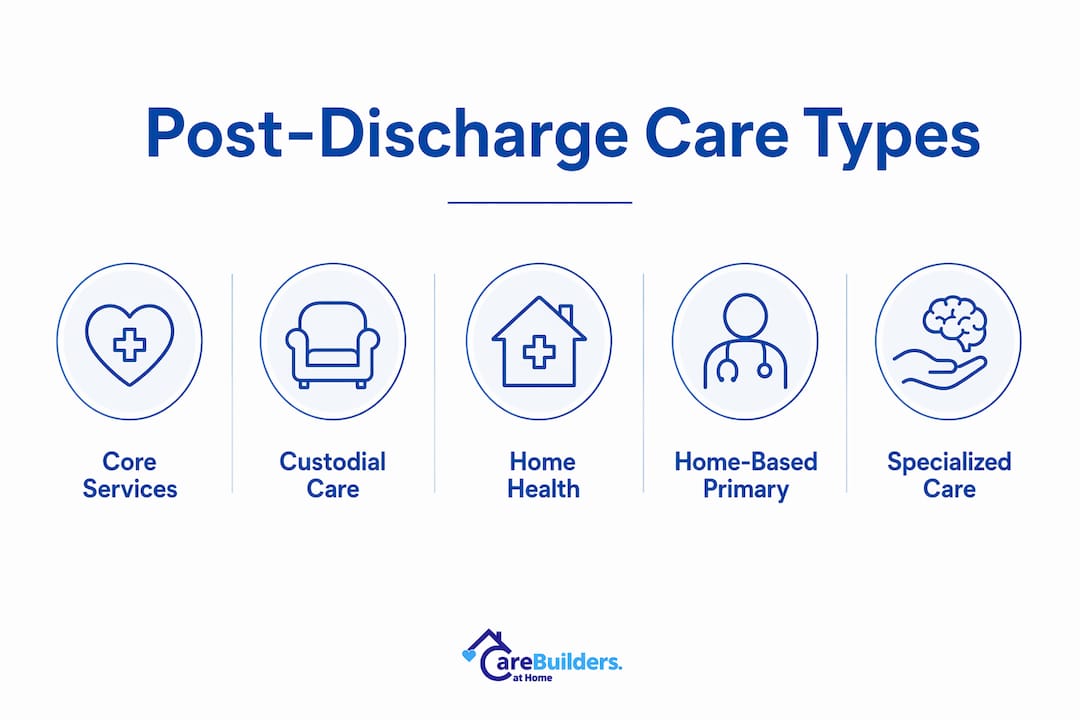 Post-Discharge Care Types

Core Services

Custodial Care

Home Health

Home-Based Primary

Specialized Care

CareBuilders. at Home